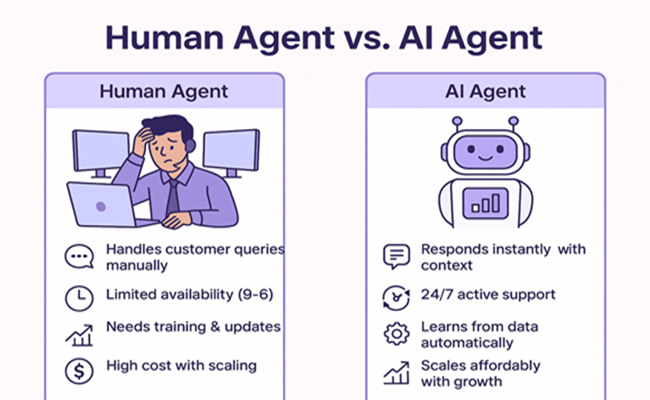 Human Agent vs. AI Agent

Human Agent

Handles customer queries manually

Limited availability (9-6)

Needs training & updates

High cost with scaling

AI Agent

Responds instantly with context

24/7 active support

Learns from data automatically

Scales affordably with growth